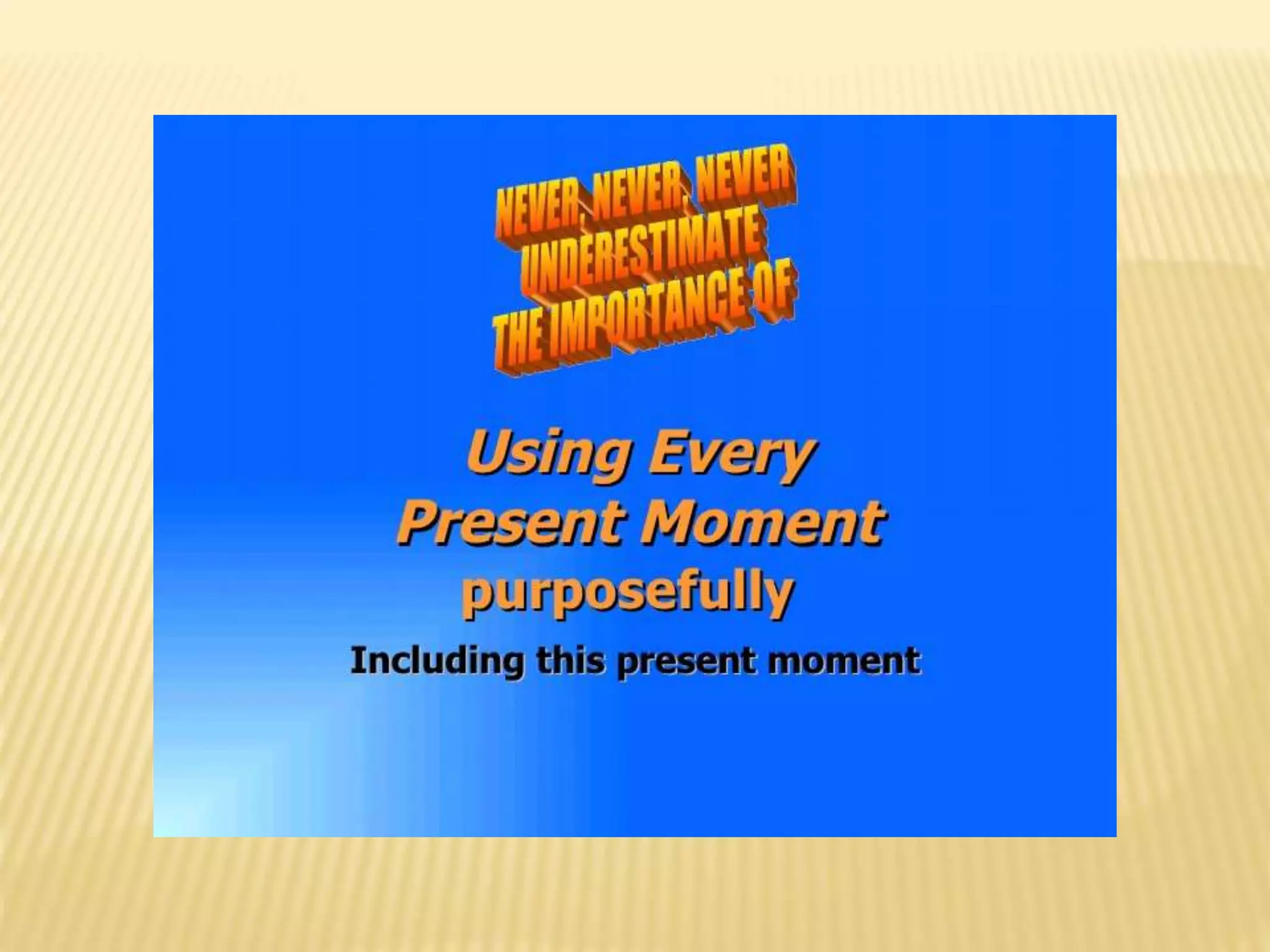 NEVER, NEVER, NEVER UNDERESTIMATE THE IMPORTANCE OF

Using Every Present Moment purposefully

Including this present moment